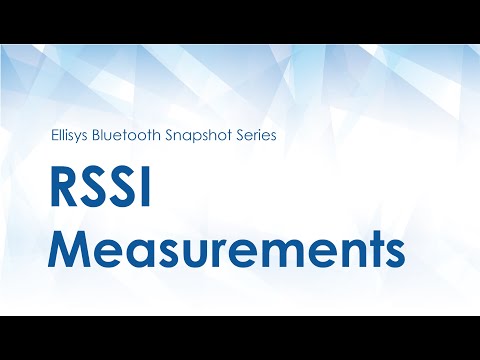 Ellisys Bluetooth Snapshot Series

RSSI Measurements